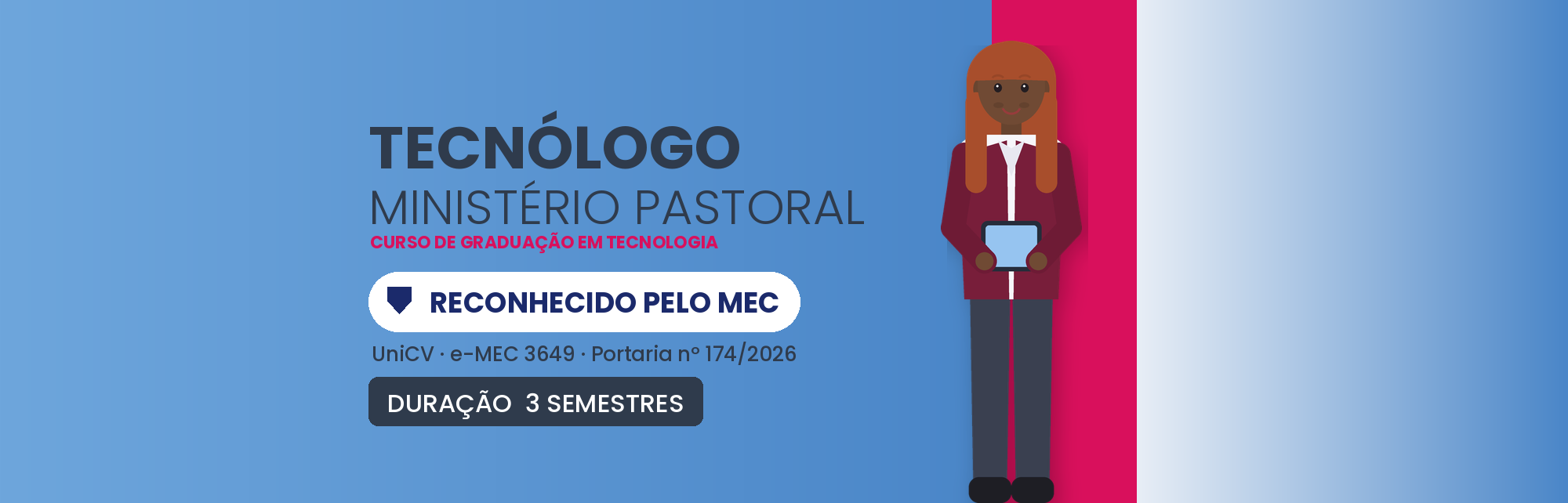 TECNÓLOGO
MINISTÉRIO PASTORAL
CURSO DE GRADUAÇÃO EM TECNOLOGIA

RECONHECIDO PELO MEC

UniCV · e-MEC 3649 · Portaria nº 174/2026

DURAÇÃO 3 SEMESTRES